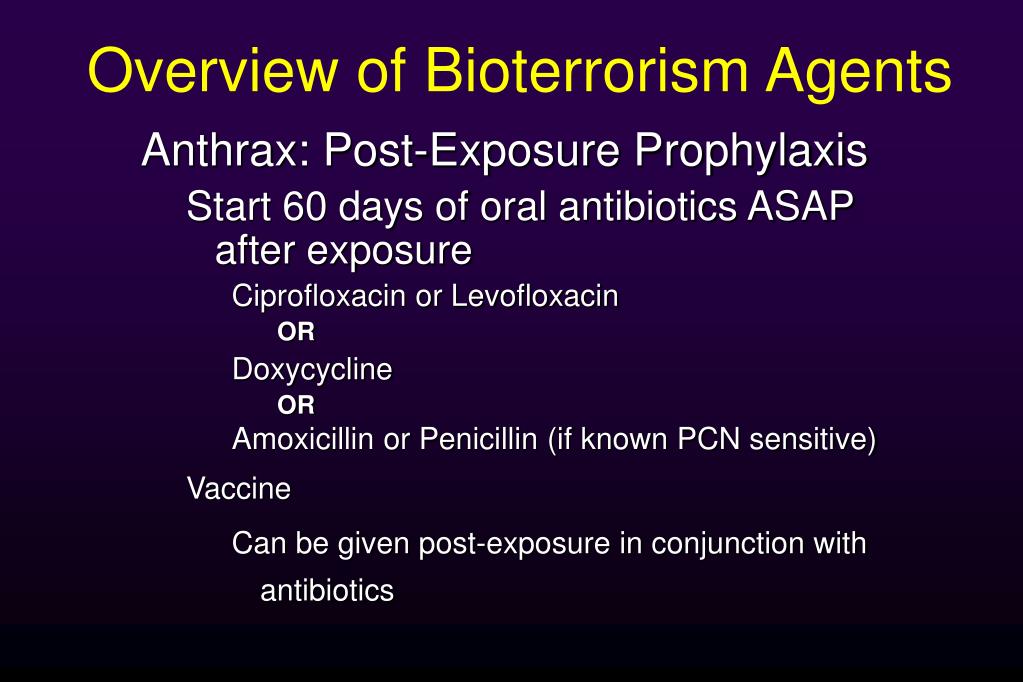 Overview of Bioterrorism Agents

Anthrax: Post-Exposure Prophylaxis

Start 60 days of oral antibiotics ASAP after exposure

Ciprofloxacin or Levofloxacin

OR

Doxycycline

OR

Amoxicillin or Penicillin (if known PCN sensitive)

Vaccine

Can be given post-exposure in conjunction with antibiotics